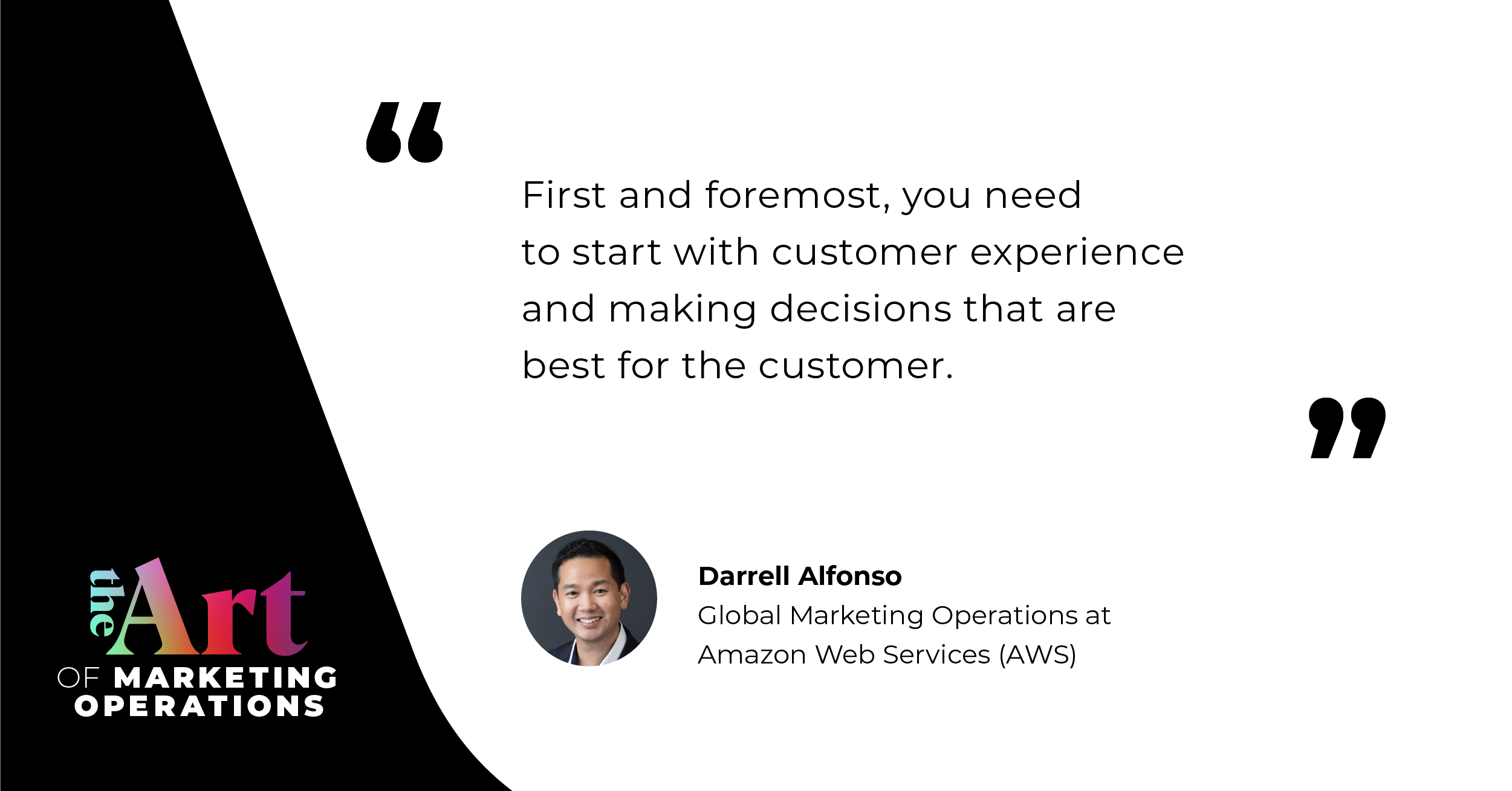 “

First and foremost, you need to start with customer experience and making decisions that are best for the customer.

”

Darrell Alfonso
Global Marketing Operations at Amazon Web Services (AWS)

the Art OF MARKETING OPERATIONS